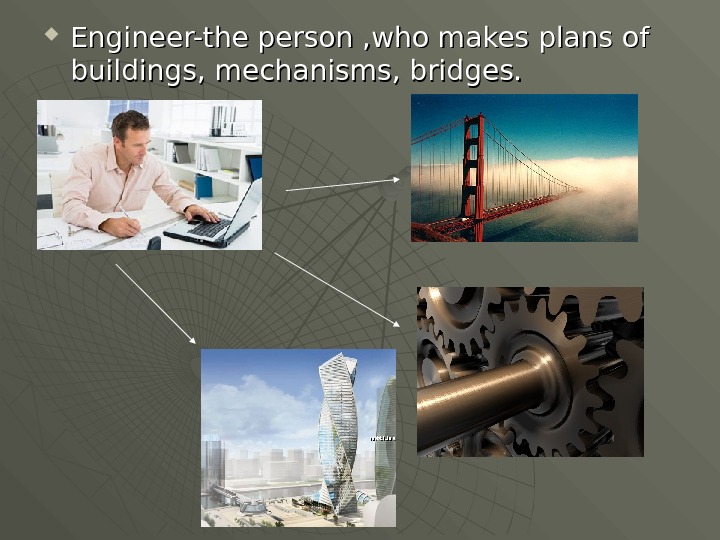 Engineer-the person ,who makes plans of buildings, mechanisms, bridges.